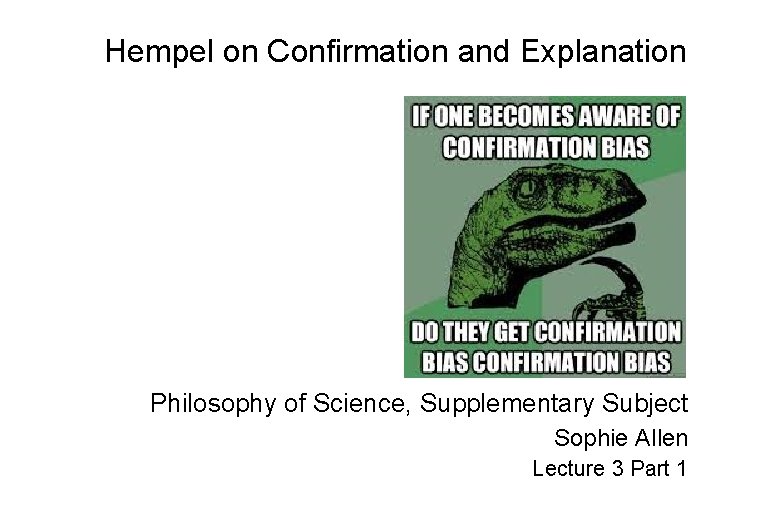 Hempel on Confirmation and Explanation

IF ONE BECOMES AWARE OF CONFIRMATION BIAS

DO THEY GET CONFIRMATION BIAS CONFIRMATION BIAS

Philosophy of Science, Supplementary Subject

Sophie Allen

Lecture 3 Part 1